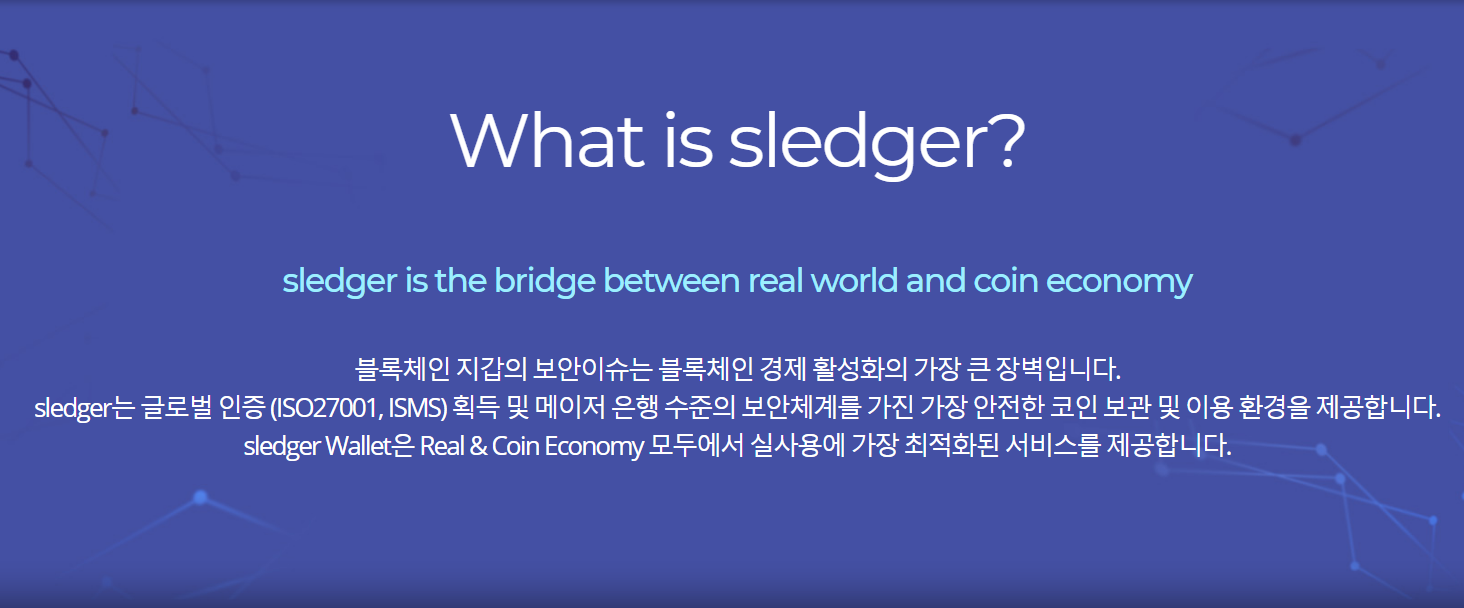 What is sledger?

sledger is the bridge between real world and coin economy

블록체인 지갑의 보안이슈는 블록체인 경제 활성화의 가장 큰 장벽입니다.
sledger는 글로벌 인증 (ISO27001, ISMS) 획득 및 메이저 은행 수준의 보안체계를 가진 가장 안전한 코인 보관 및 이용 환경을 제공합니다.
sledger Wallet은 Real & Coin Economy 모두에서 실사용에 가장 최적화된 서비스를 제공합니다.